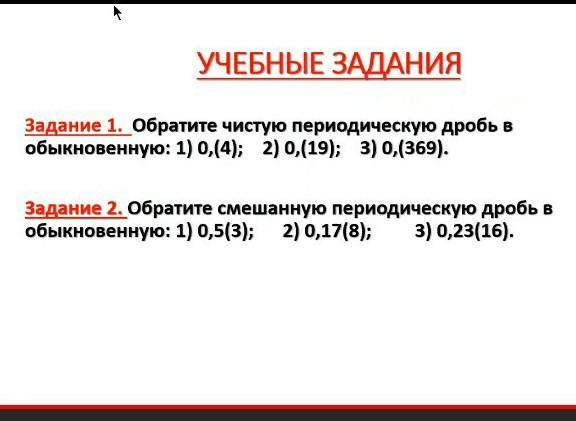 УЧЕБНЫЕ ЗАДАНИЯ

Задание 1. Обратите чистую периодическую дробь в обыкновенную: 1) 0,(4); 2) 0,(19); 3) 0,(369).

Задание 2. Обратите смешанную периодическую дробь в обыкновенную: 1) 0,5(3); 2) 0,17(8); 3) 0,23(16).